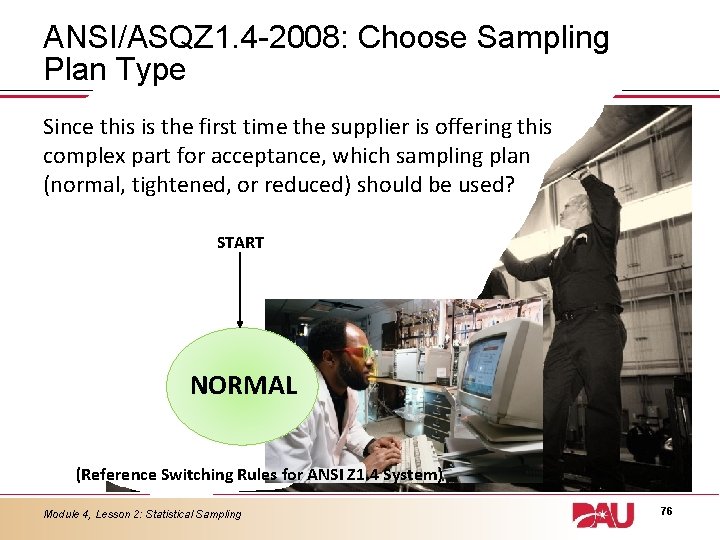 ANSI/ASQZ1.4-2008: Choose Sampling Plan Type

Since this is the first time the supplier is offering this complex part for acceptance, which sampling plan (normal, tightened, or reduced) should be used?

START

NORMAL

(Reference Switching Rules for ANSI Z1.4 System)

Module 4, Lesson 2: Statistical Sampling

DAU

76